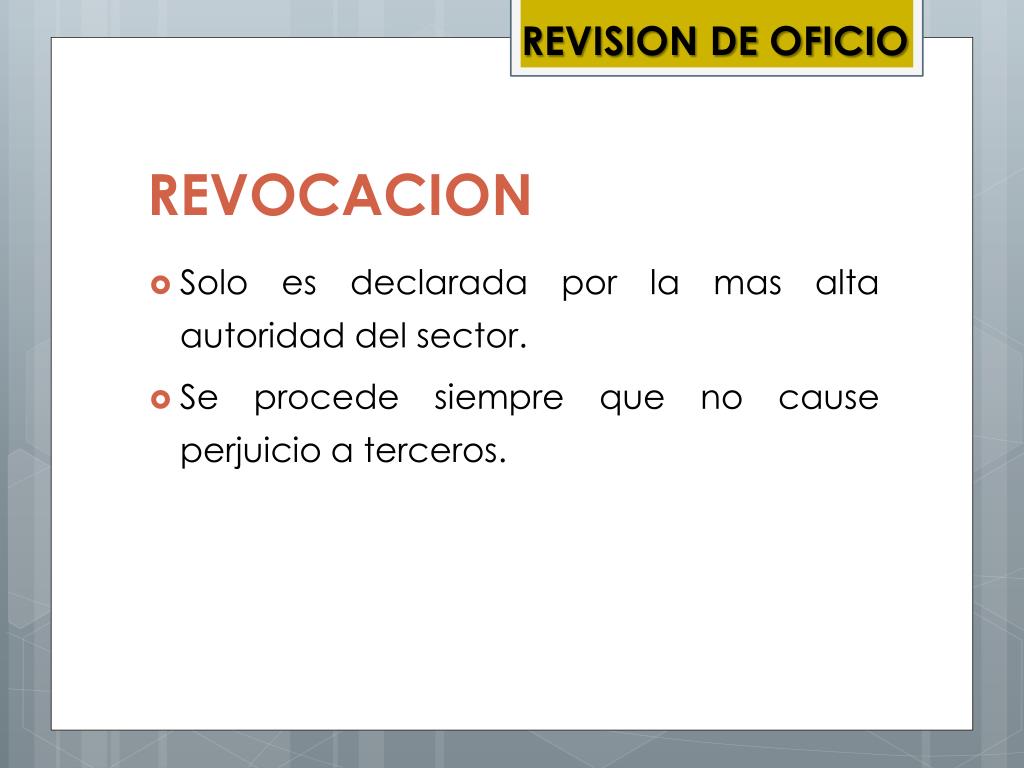 REVISION DE OFICIO

REVOCACION

Solo es declarada por la mas alta autoridad del sector.

Se procede siempre que no cause perjuicio a terceros.